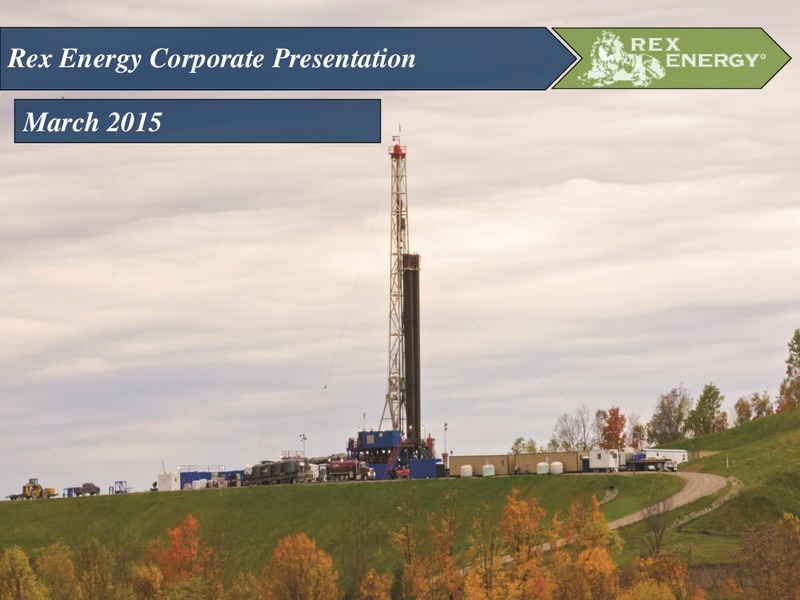 Rex Energy Corporate Presentation

REX ENERGY®

March 2015